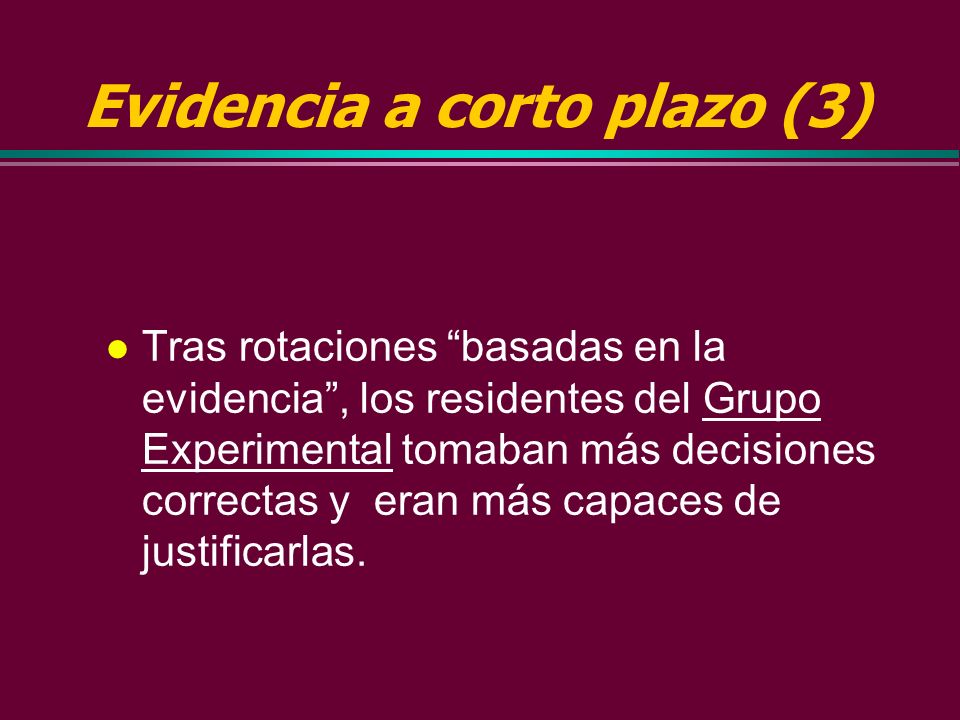 Evidencia a corto plazo (3)

Tras rotaciones “basadas en la evidencia”, los residentes del Grupo Experimental tomaban más decisiones correctas y  eran más capaces de justificarlas.